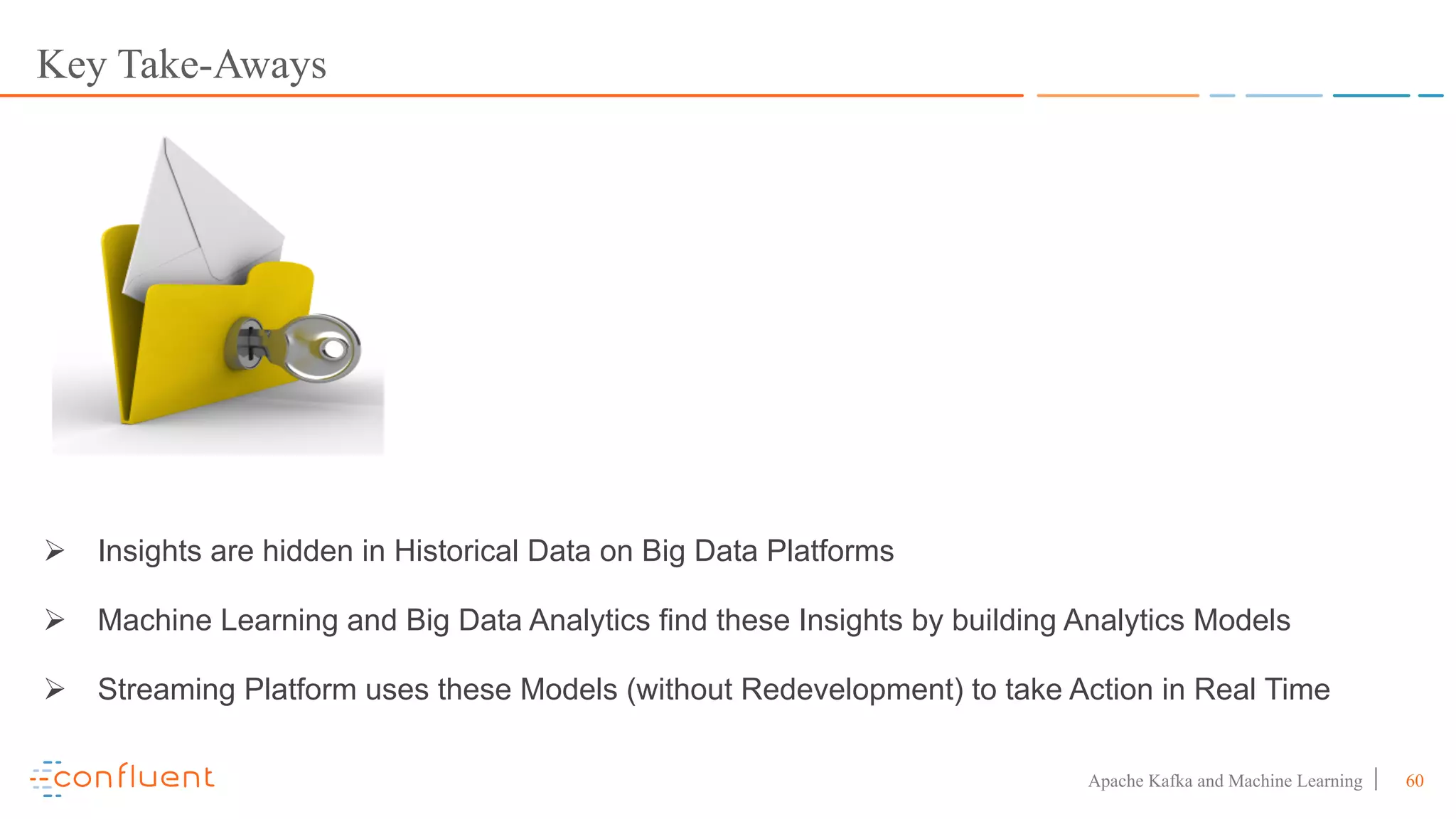 Key Take-Aways

➢ Insights are hidden in Historical Data on Big Data Platforms

➢ Machine Learning and Big Data Analytics find these Insights by building Analytics Models

➢ Streaming Platform uses these Models (without Redevelopment) to take Action in Real Time

confluent

Apache Kafka and Machine Learning | 60